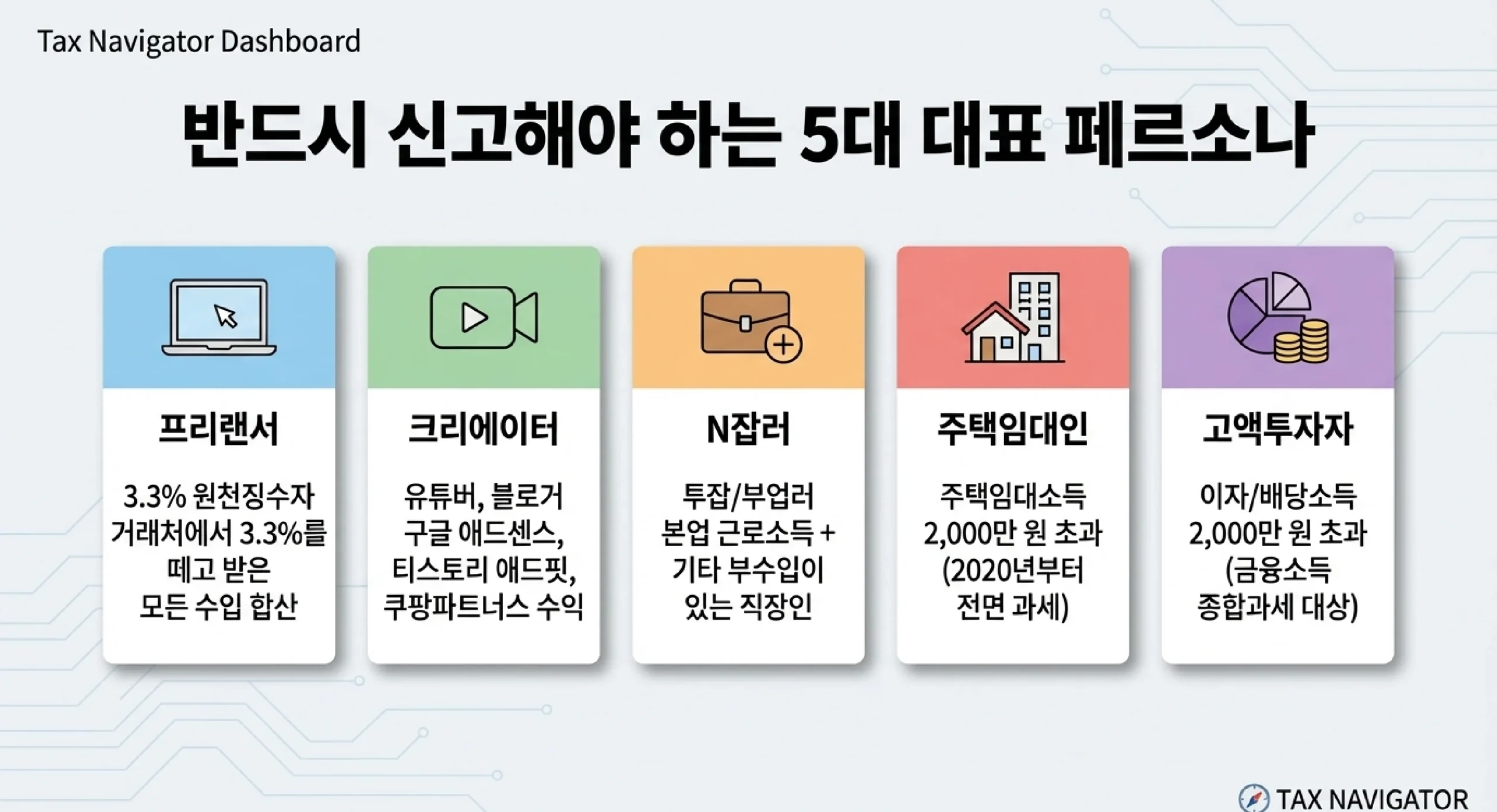 Tax Navigator Dashboard

반드시 신고해야 하는 5대 대표 페르소나

프리랜서

3.3% 원천징수자
거래처에서 3.3%를 떼고 받은 모든 수입 합산

크리에이터

유튜버, 블로거
구글 애드센스, 티스토리 애드핏, 쿠팡파트너스 수익

N잡러

투잡/부업러
본업 근로소득 + 기타 부수입이 있는 직장인

주택임대인

주택임대소득
2,000만 원 초과 (2020년부터 전면 과세)

고액투자자

이자/배당소득
2,000만 원 초과 (금융소득 종합과세 대상)

TAX NAVIGATOR